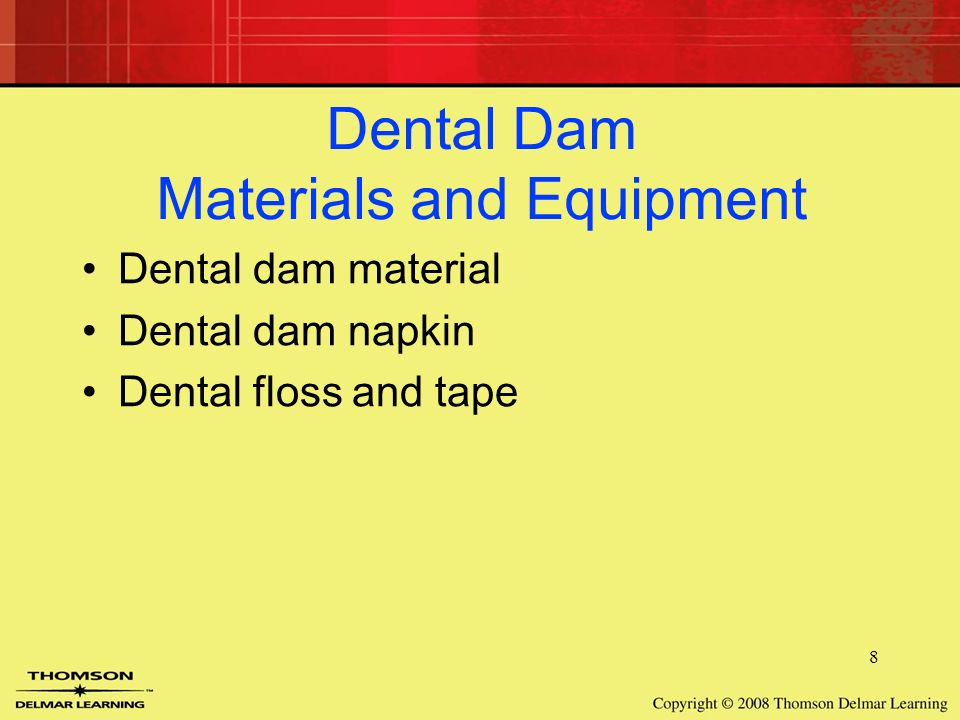 Dental Dam
Materials and Equipment

• Dental dam material
• Dental dam napkin
• Dental floss and tape

8

THOMSON
DELMAR LEARNING™

Copyright © 2008 Thomson Delmar Learning